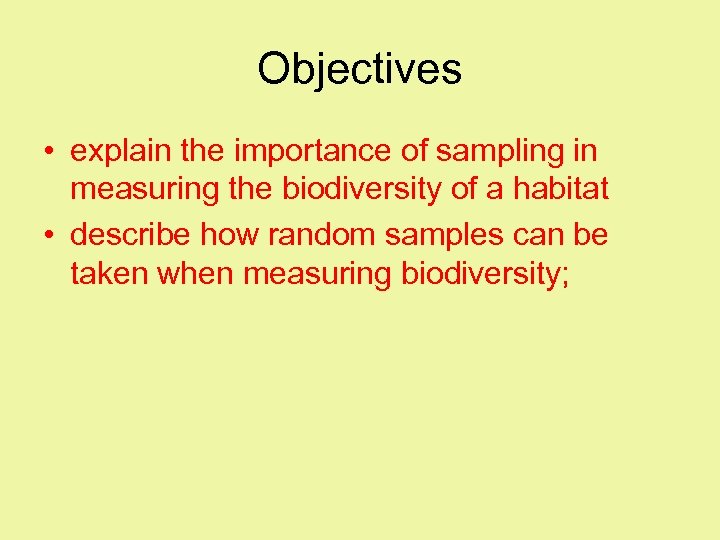 Objectives

• explain the importance of sampling in measuring the biodiversity of a habitat
• describe how random samples can be taken when measuring biodiversity;